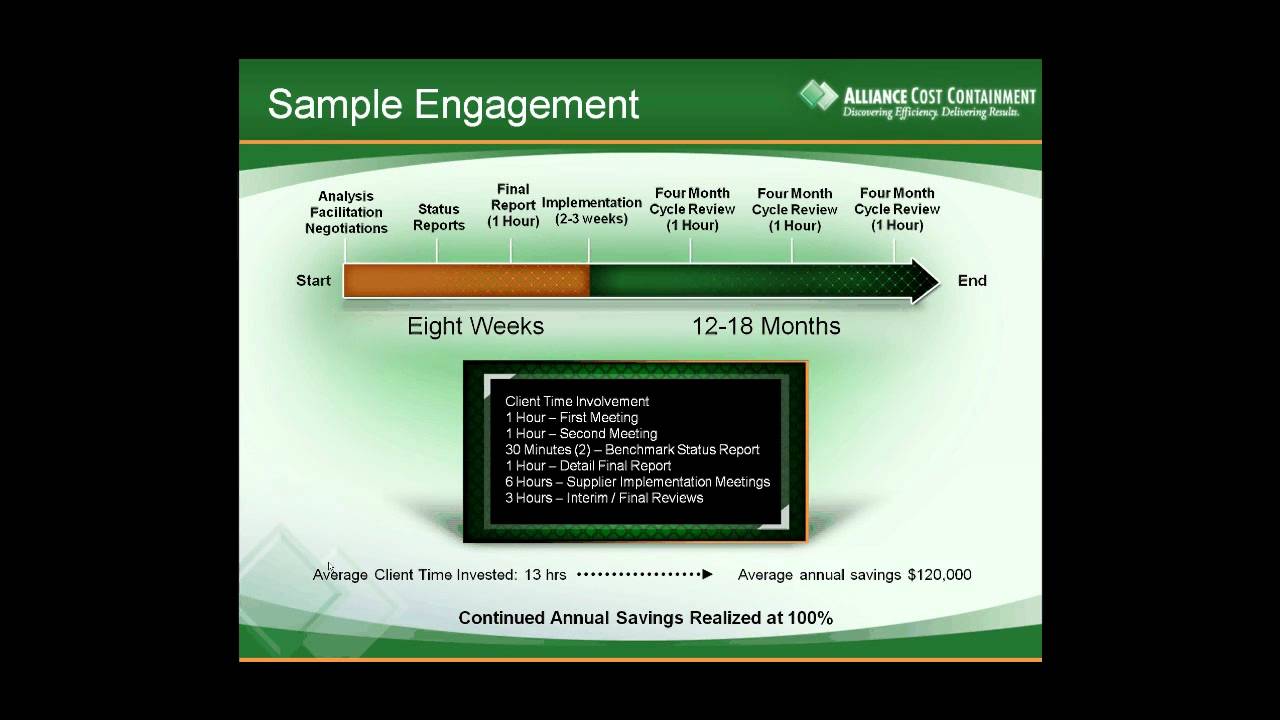 Sample Engagement

ALLIANCE COST CONTAINMENT
Discovering Efficiency. Delivering Results.

Analysis Facilitation Negotiations

Status Reports

Final Report (1 Hour)

Implementation (2-3 weeks)

Four Month Cycle Review (1 Hour)

Four Month Cycle Review (1 Hour)

Four Month Cycle Review (1 Hour)

Start

End

Eight Weeks

12-18 Months

Client Time Involvement
1 Hour – First Meeting
1 Hour – Second Meeting
30 Minutes (2) – Benchmark Status Report
1 Hour – Detail Final Report
6 Hours – Supplier Implementation Meetings
3 Hours – Interim / Final Reviews

Average Client Time Invested: 13 hrs

Average annual savings $120,000

Continued Annual Savings Realized at 100%